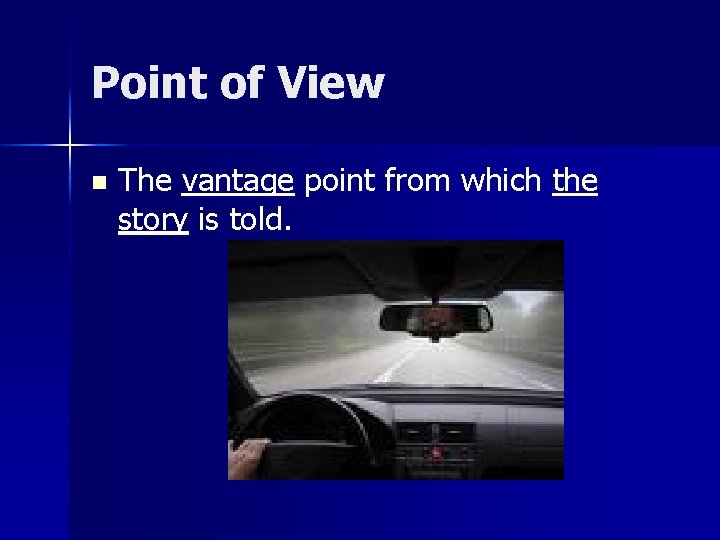 Point of View

The vantage point from which the story is told.